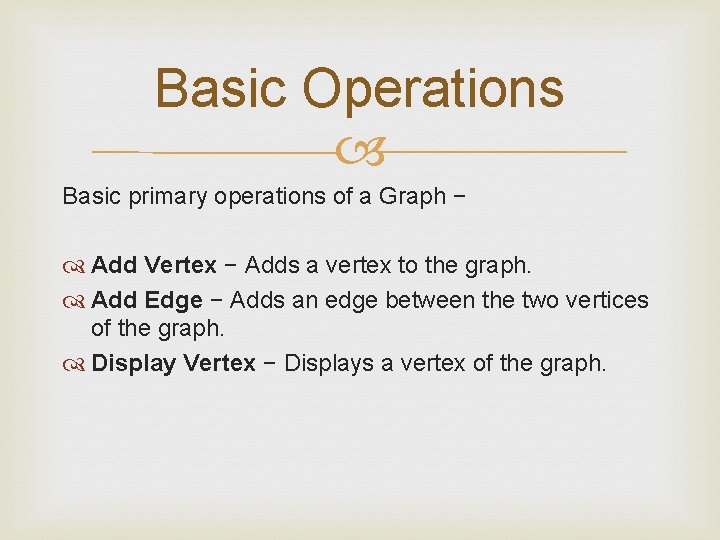 Basic Operations

Basic primary operations of a Graph −

Add Vertex − Adds a vertex to the graph.
Add Edge − Adds an edge between the two vertices of the graph.
Display Vertex − Displays a vertex of the graph.